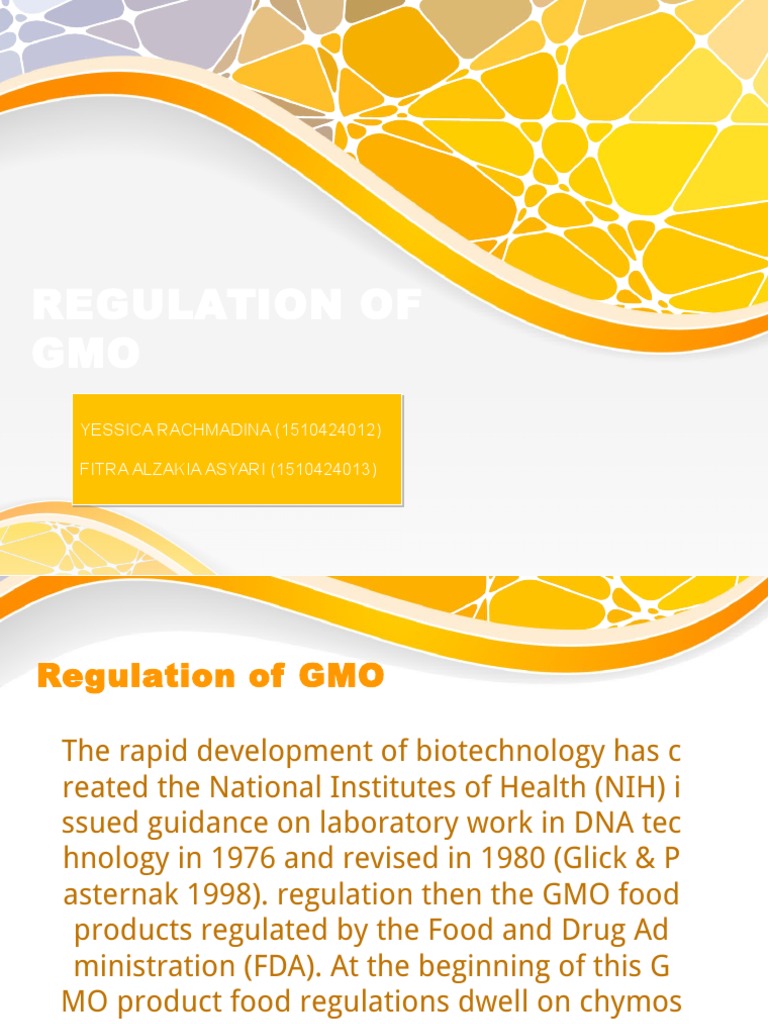 REGULATION OF GMO

YESSICA RACHMADINA (1510424012)

FITRA ALZAKIA ASYARI (1510424013)

Regulation of GMO

The rapid development of biotechnology has c reated the National Institutes of Health (NIH) i ssued guidance on laboratory work in DNA tec hnology in 1976 and revised in 1980 (Glick & P asternak 1998). regulation then the GMO food products regulated by the Food and Drug Ad ministration (FDA). At the beginning of this G MO product food regulations dwell on chymos